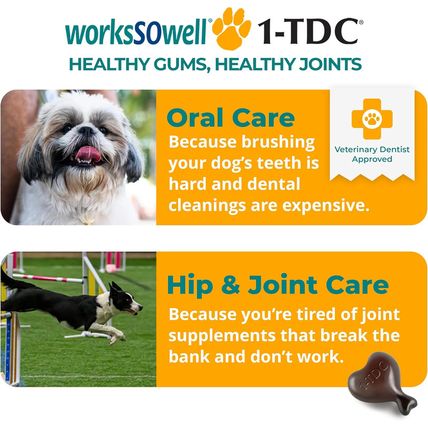 worksSOwell® 1-TDC®
HEALTHY GUMS, HEALTHY JOINTS

Oral Care
Because brushing your dog's teeth is hard and dental cleanings are expensive.

Veterinary Dentist Approved

Hip & Joint Care
Because you're tired of joint supplements that break the bank and don't work.

1-TDC